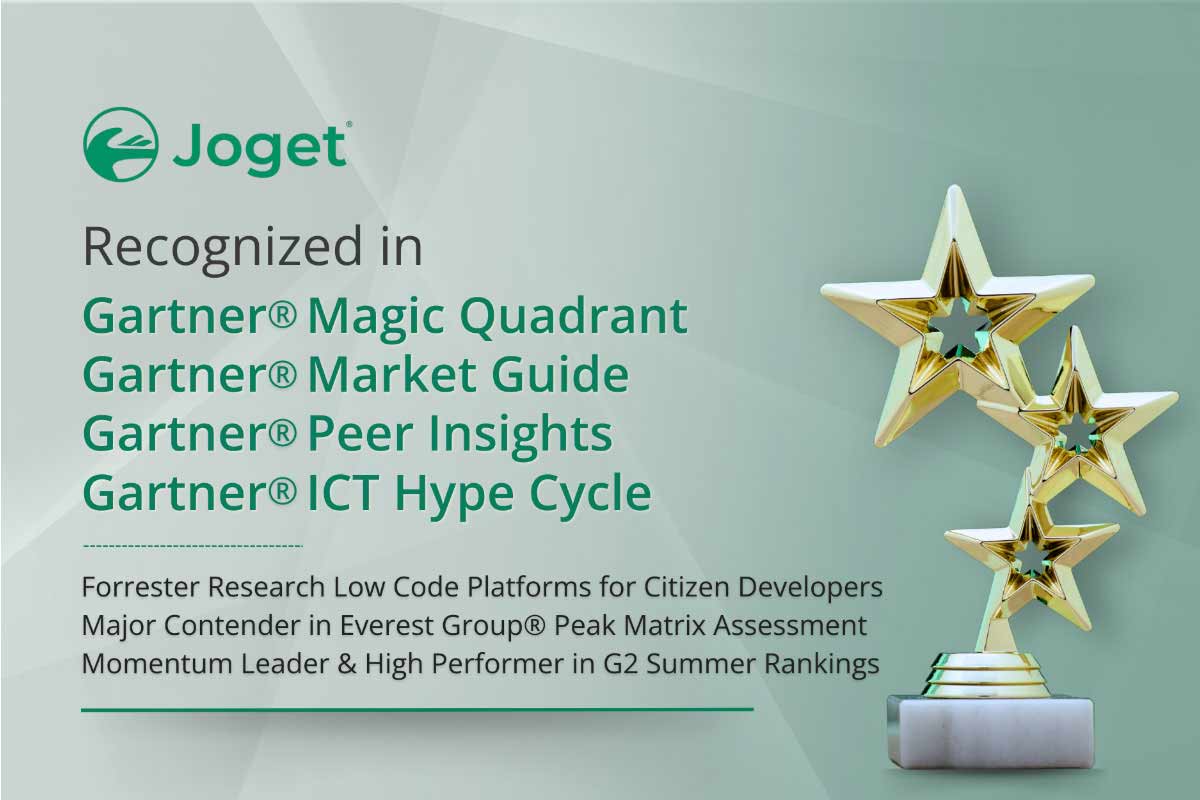 Joget®

Recognized in

Gartner® Magic Quadrant
Gartner® Market Guide
Gartner® Peer Insights
Gartner® ICT Hype Cycle

Forrester Research Low Code Platforms for Citizen Developers
Major Contender in Everest Group® Peak Matrix Assessment
Momentum Leader & High Performer in G2 Summer Rankings